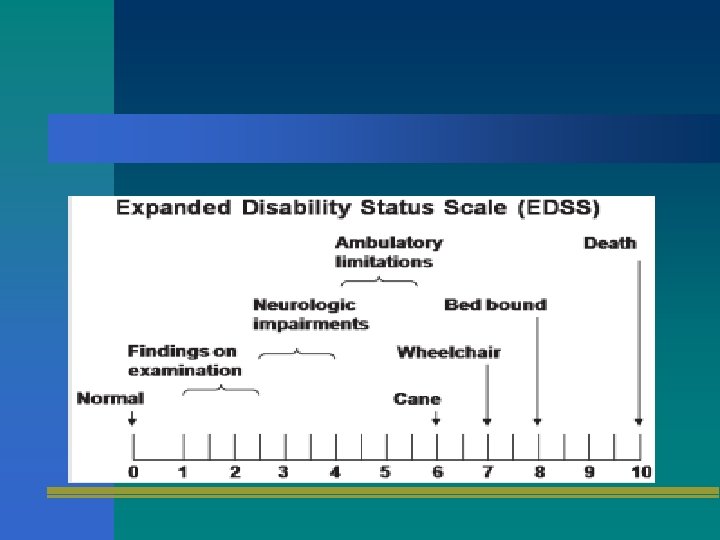 Expanded Disability Status Scale (EDSS)

Ambulatory limitations

Death

Neurologic impairments

Bed bound

Findings on examination

Wheelchair

Normal

Cane

0 1 2 3 4 5 6 7 8 9 10